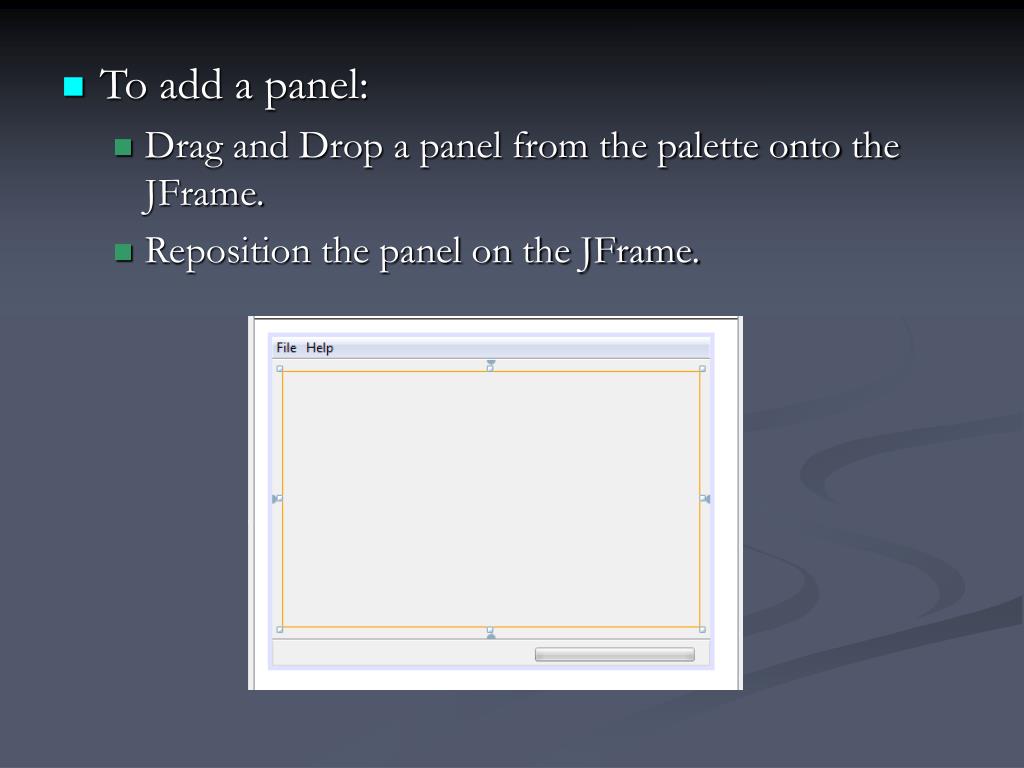 To add a panel:

Drag and Drop a panel from the palette onto the JFrame.

Reposition the panel on the JFrame.

File Help